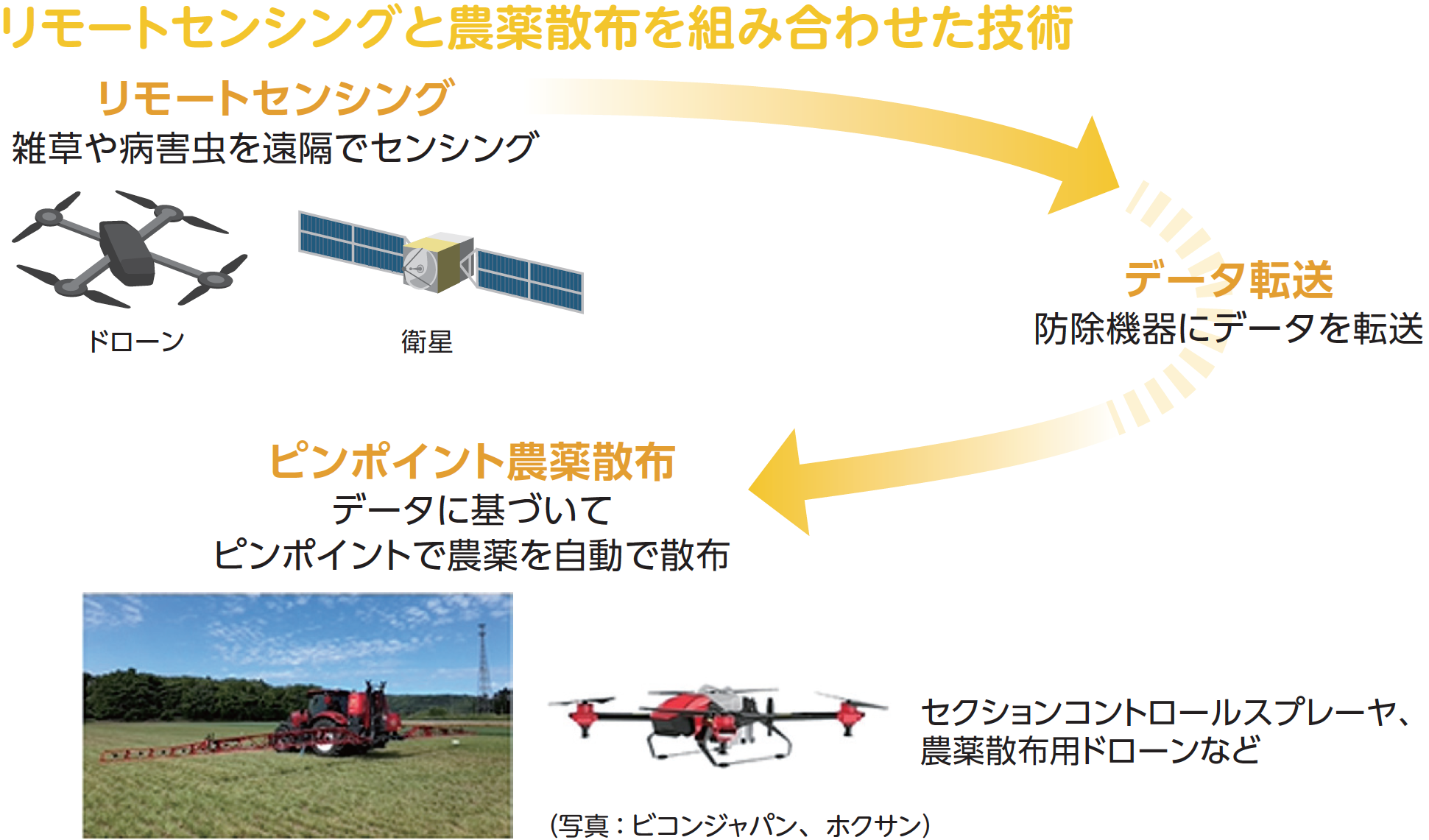 リモートセンシングと農薬散布を組み合わせた技術

リモートセンシング
雑草や病害虫を遠隔でセンシング

ドローン

衛星

データ転送
防除機器にデータを転送

ピンポイント農薬散布
データに基づいて
ピンポイントで農薬を自動で散布

セクションコントロールスプレーヤ、
農薬散布用ドローンなど

(写真：ビコンジャパン、ホクサン)